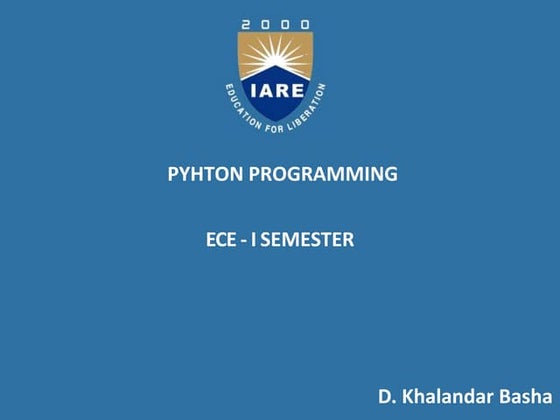 2000

IARE

EDUCATION FOR LIBERATION

PYHTON PROGRAMMING

ECE - I SEMESTER

D. Khalandar Basha